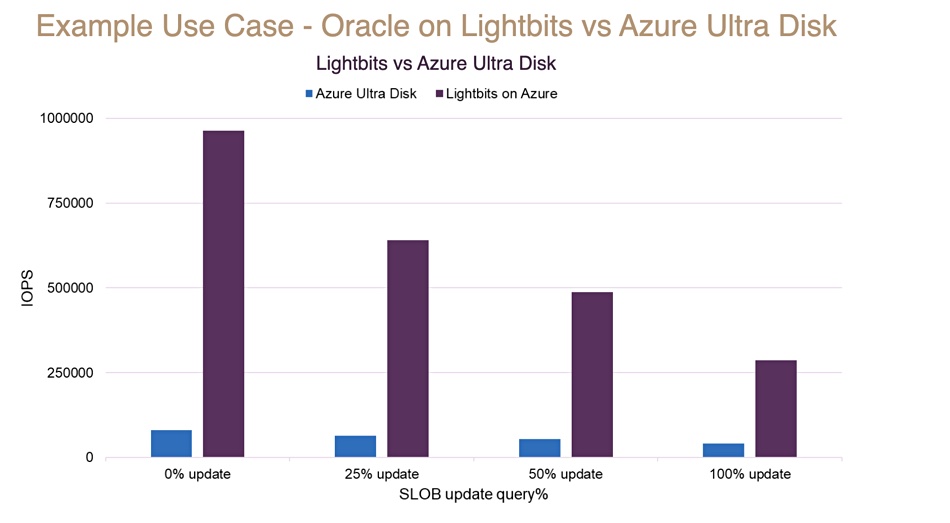 Example Use Case - Oracle on Lightbits vs Azure Ultra Disk

Lightbits vs Azure Ultra Disk

Azure Ultra Disk
Lightbits on Azure

IOPS

1000000
750000
500000
250000
0

0% update
25% update
50% update
100% update

SLOB update query%